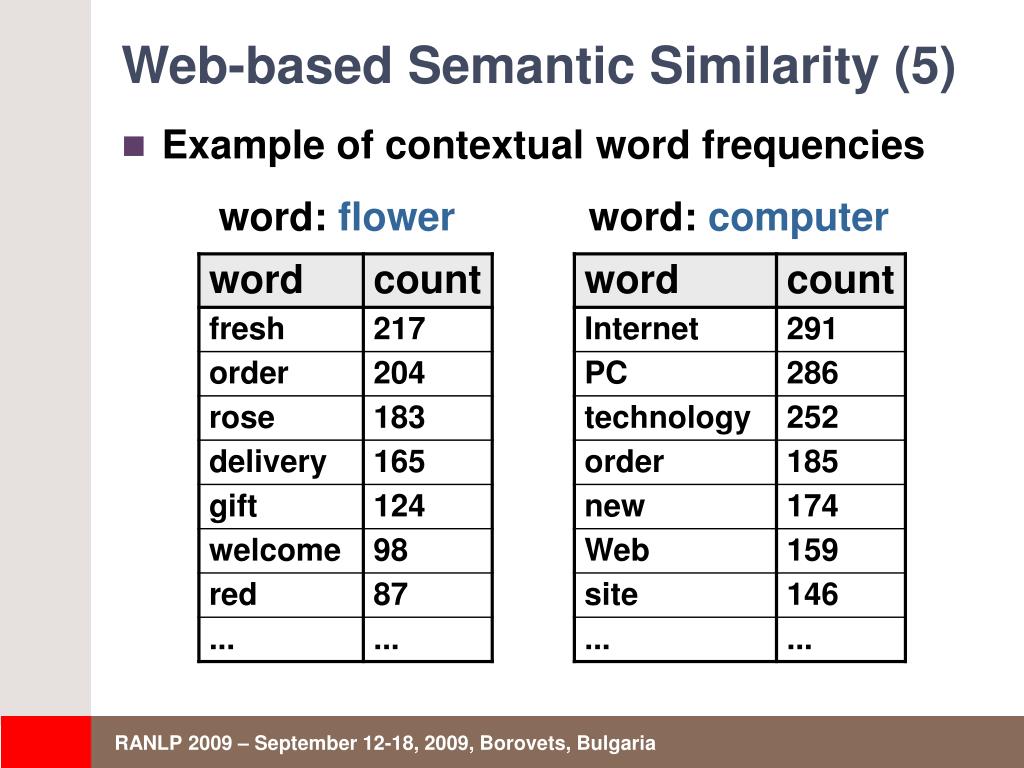 Web-based Semantic Similarity (5)

Example of contextual word frequencies

word: flower

| word | count |
|---|---|
| fresh | 217 |
| order | 204 |
| rose | 183 |
| delivery | 165 |
| gift | 124 |
| welcome | 98 |
| red | 87 |
| ... | ... |

word: computer

| word | count |
|---|---|
| Internet | 291 |
| PC | 286 |
| technology | 252 |
| order | 185 |
| new | 174 |
| Web | 159 |
| site | 146 |
| ... | ... |

RANLP 2009 – September 12-18, 2009, Borovets, Bulgaria